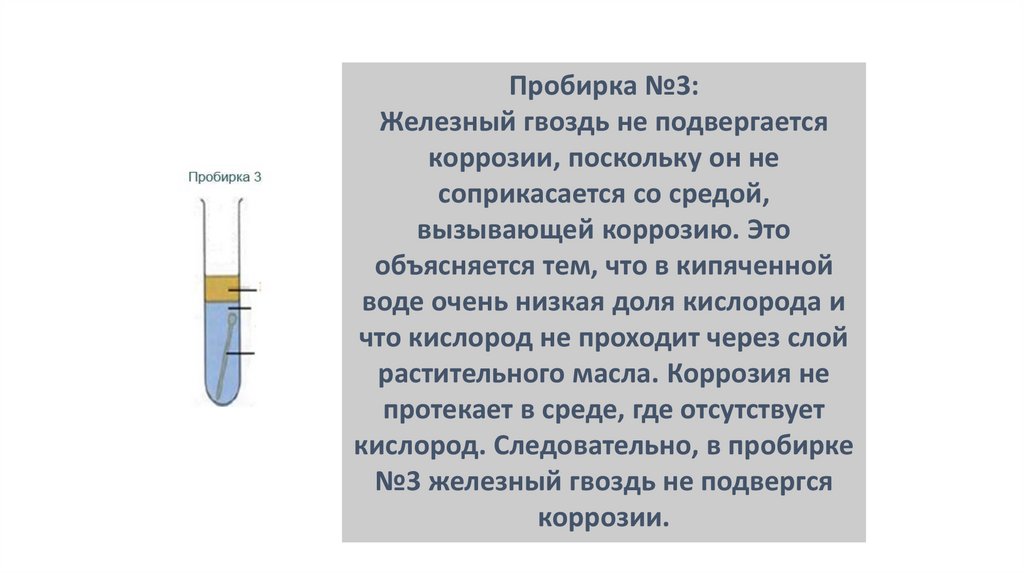 Пробирка 3

Пробирка №3:
Железный гвоздь не подвергается коррозии, поскольку он не соприкасается со средой, вызывающей коррозию. Это объясняется тем, что в кипяченной воде очень низкая доля кислорода и что кислород не проходит через слой растительного масла. Коррозия не протекает в среде, где отсутствует кислород. Следовательно, в пробирке №3 железный гвоздь не подвергся коррозии.